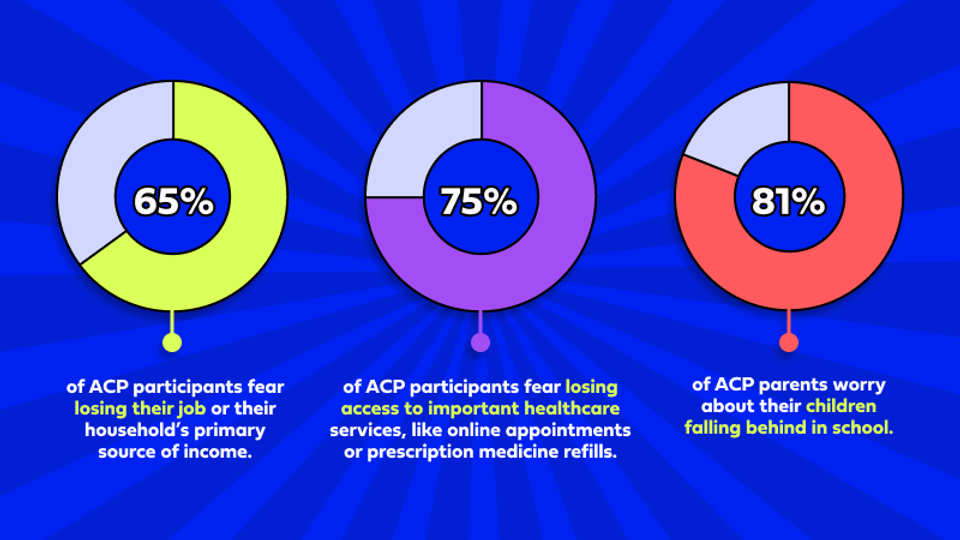 65%

of ACP participants fear losing their job or their household's primary source of income.

75%

of ACP participants fear losing access to important healthcare services, like online appointments or prescription medicine refills.

81%

of ACP parents worry about their children falling behind in school.